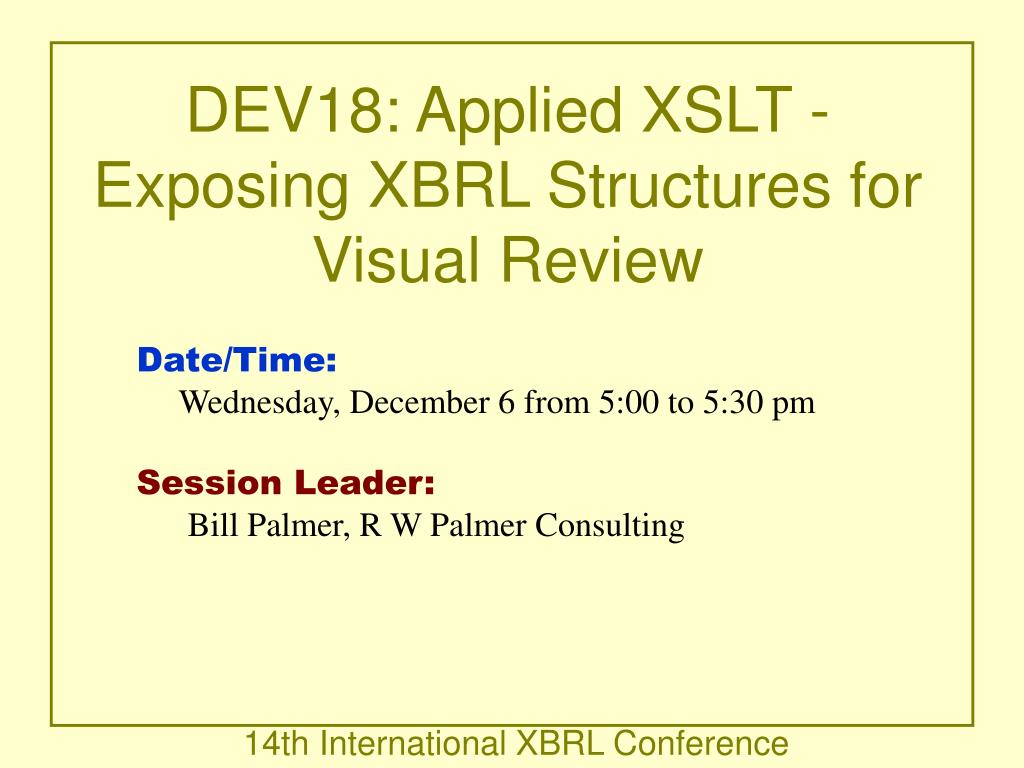 DEV18: Applied XSLT - Exposing XBRL Structures for Visual Review

Date/Time:
Wednesday, December 6 from 5:00 to 5:30 pm

Session Leader:
Bill Palmer, R W Palmer Consulting

14th International XBRL Conference